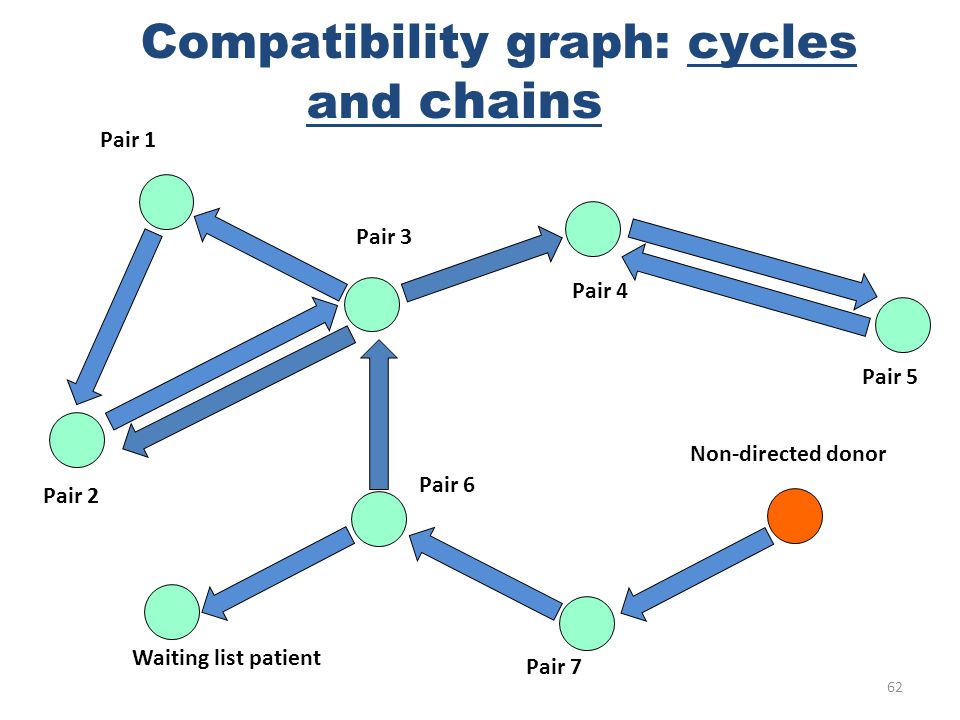 Compatibility graph: cycles and chains

Pair 1

Pair 3

Pair 4

Pair 5

Pair 2

Pair 6

Non-directed donor

Waiting list patient

Pair 7

62